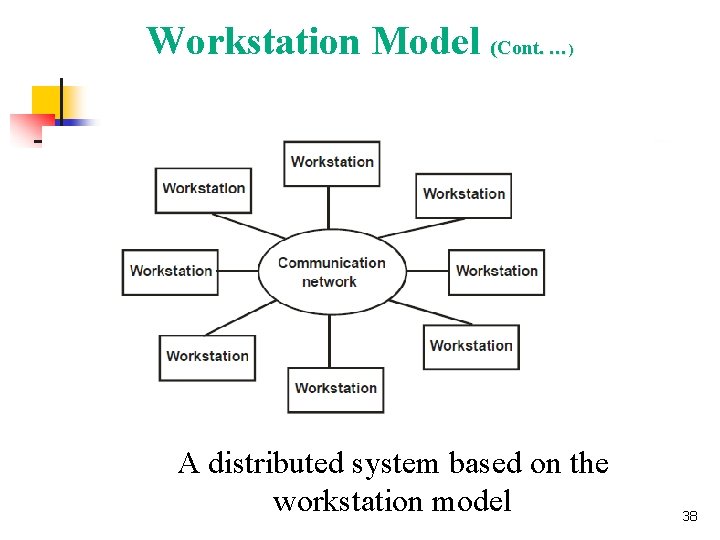 Workstation Model (Cont. ...)

Workstation

Workstation

Workstation

Workstation

Communication network

Workstation

Workstation

Workstation

Workstation

A distributed system based on the workstation model

38